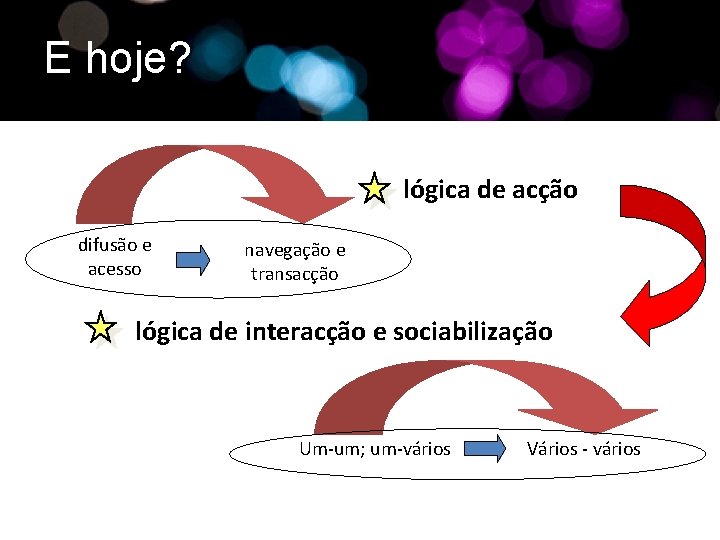 E hoje?

lógica de acção

difusão e acesso

navegação e transacção

lógica de interacção e sociabilização

Um-um; um-vários

Vários - vários